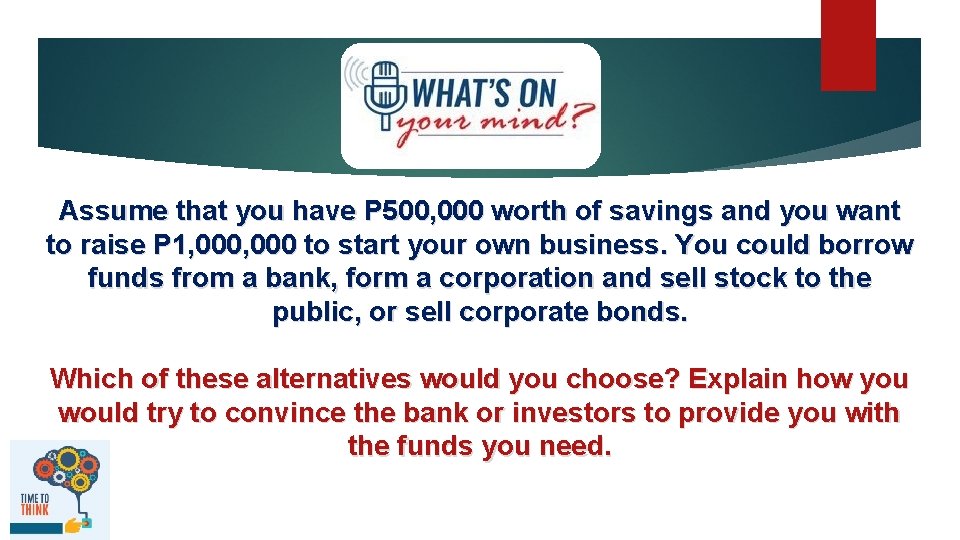 WHAT'S ON your mind?

Assume that you have P500,000 worth of savings and you want to raise P1,000,000 to start your own business. You could borrow funds from a bank, form a corporation and sell stock to the public, or sell corporate bonds.

Which of these alternatives would you choose? Explain how you would try to convince the bank or investors to provide you with the funds you need.

TIME TO THINK